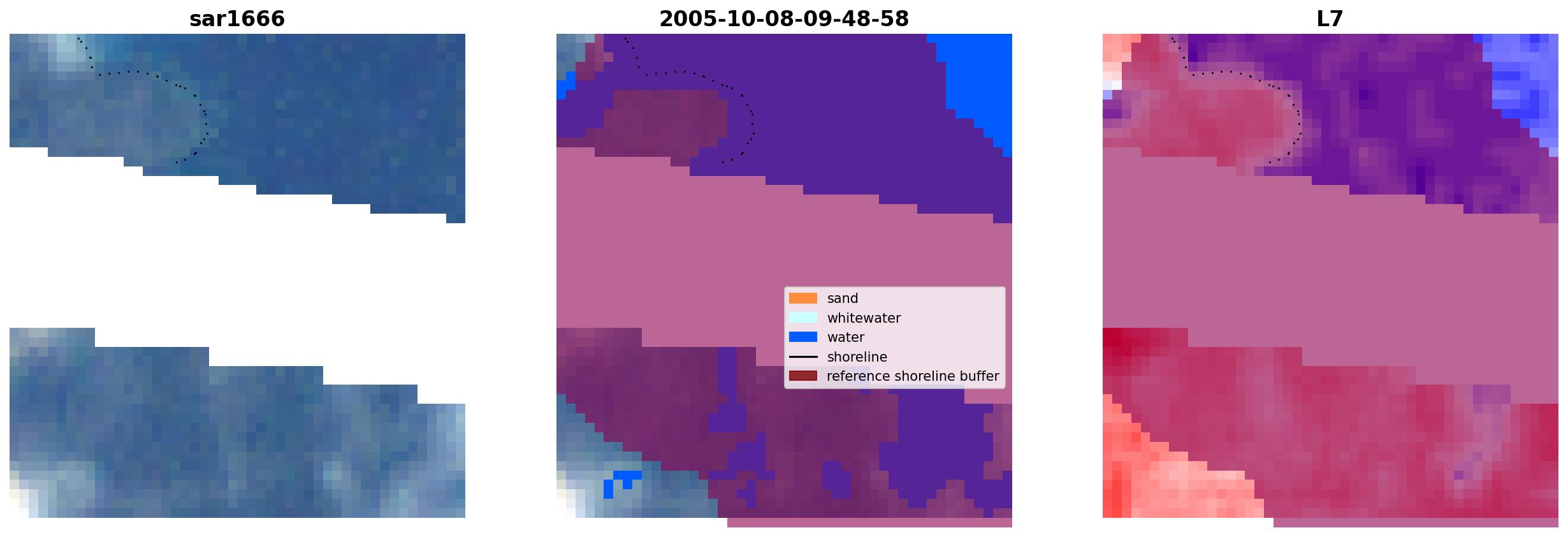 sar1666

2005-10-08-09-48-58

sand
whitewater
water
shoreline
reference shoreline buffer

L7